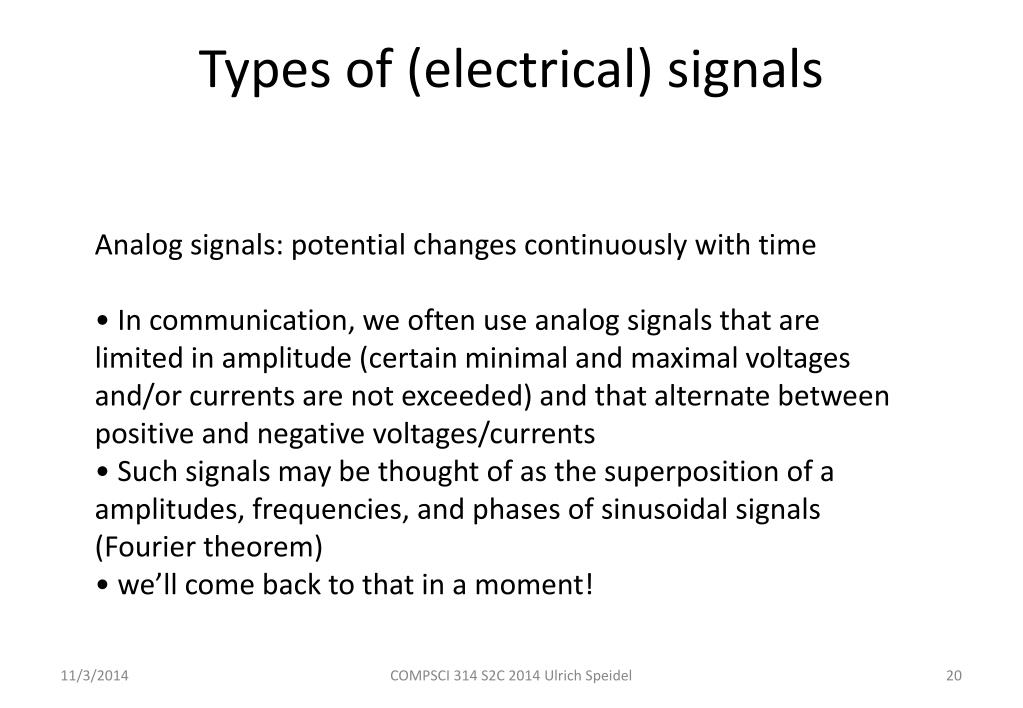 Types of (electrical) signals

Analog signals: potential changes continuously with time

• In communication, we often use analog signals that are limited in amplitude (certain minimal and maximal voltages and/or currents are not exceeded) and that alternate between positive and negative voltages/currents
• Such signals may be thought of as the superposition of a amplitudes, frequencies, and phases of sinusoidal signals (Fourier theorem)
• we'll come back to that in a moment!

11/3/2014

COMPSCI 314 S2C 2014 Ulrich Speidel

20